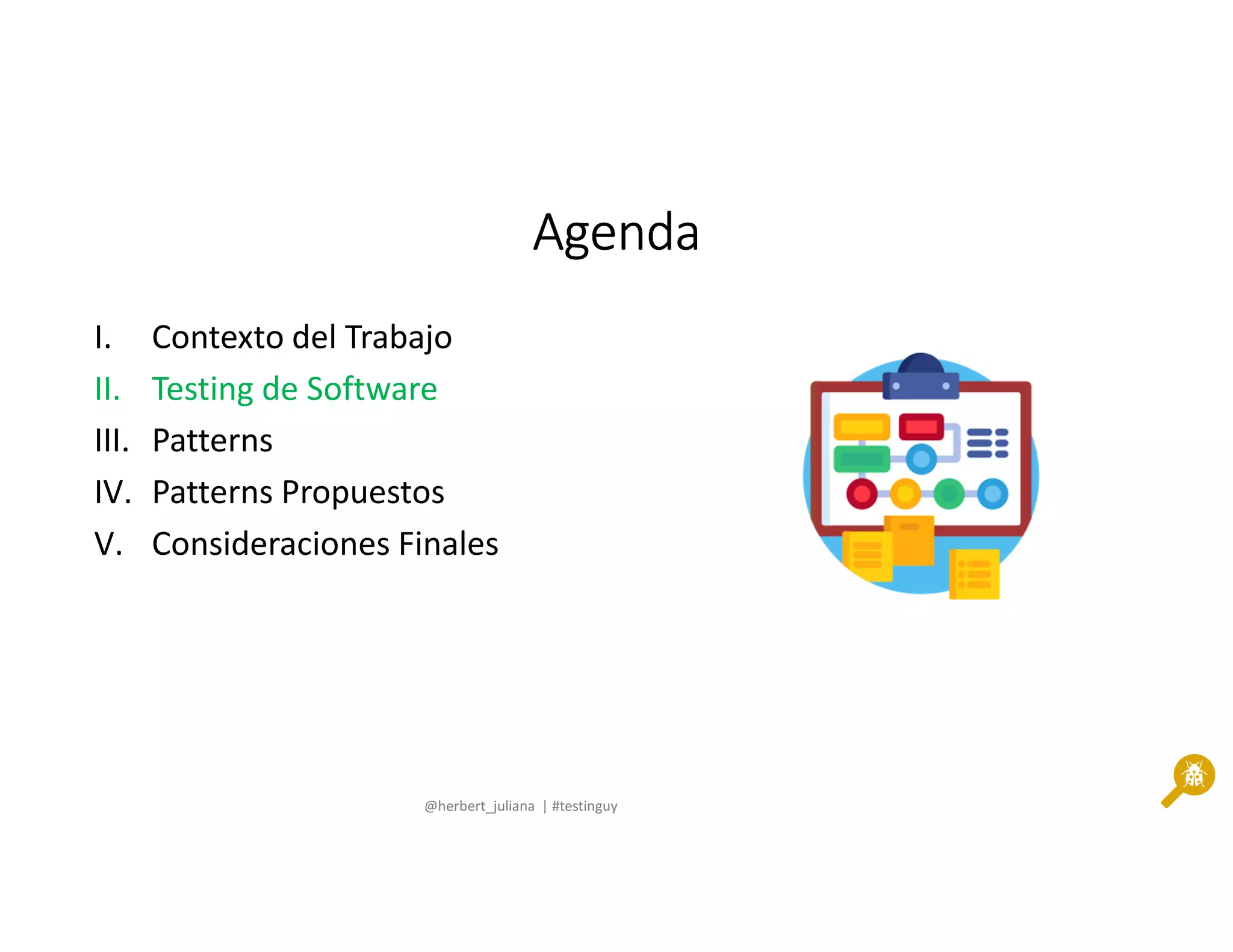 Agenda

I. Contexto del Trabajo
II. Testing de Software
III. Patterns
IV. Patterns Propuestos
V. Consideraciones Finales

@herbert_juliana | #testinguy